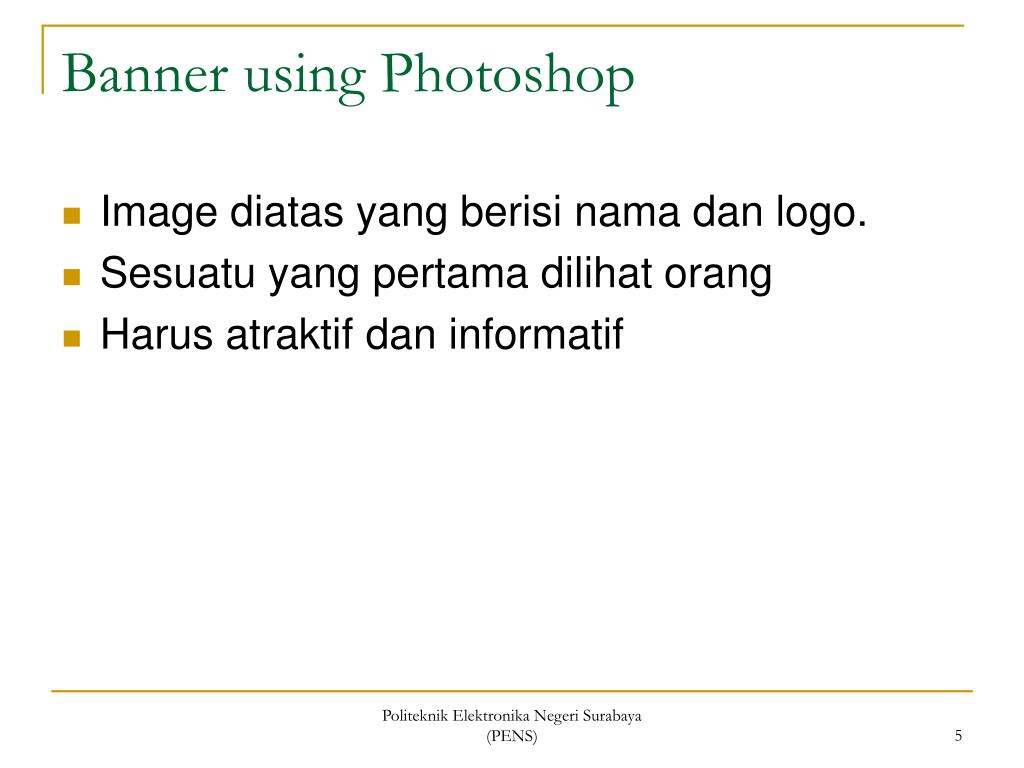 Banner using Photoshop

- Image diatas yang berisi nama dan logo.
- Sesuatu yang pertama dilihat orang
- Harus atraktif dan informatif

Politeknik Elektronika Negeri Surabaya (PENS)

5